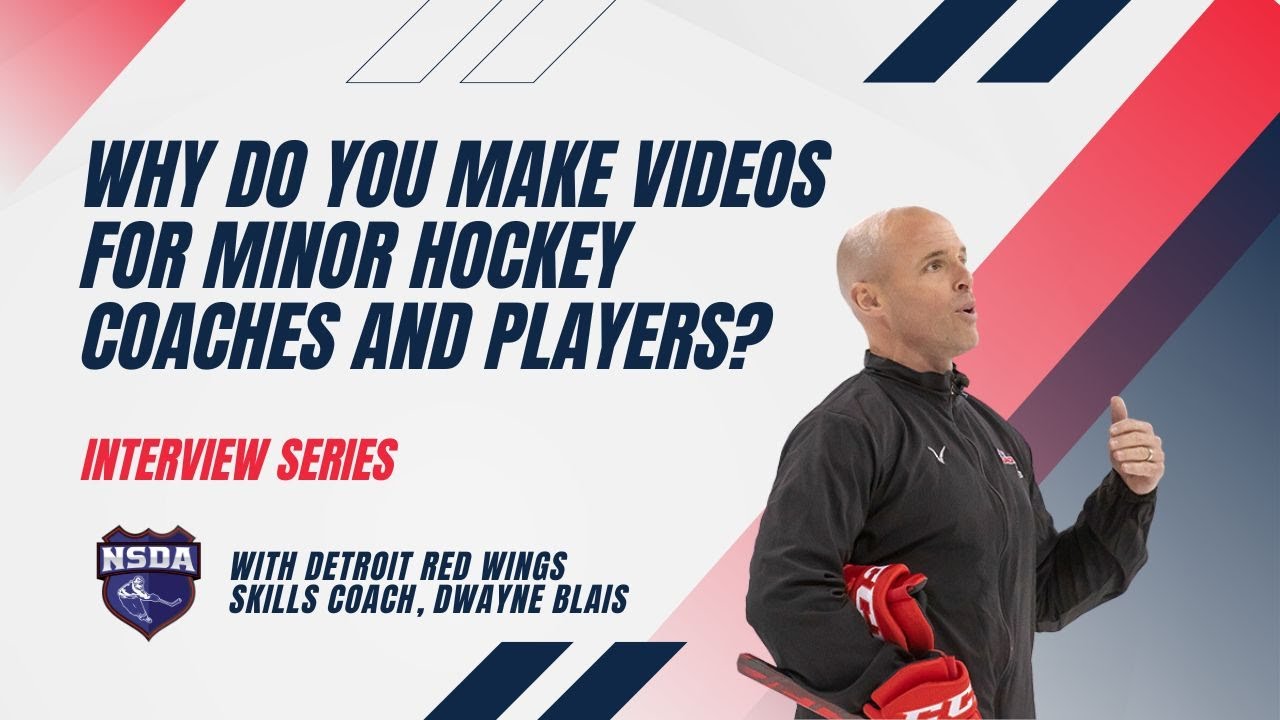 WHY DO YOU MAKE VIDEOS FOR MINOR HOCKEY COACHES AND PLAYERS?

INTERVIEW SERIES

NSDA

WITH DETROIT RED WINGS SKILLS COACH, DWAYNE BLAIS